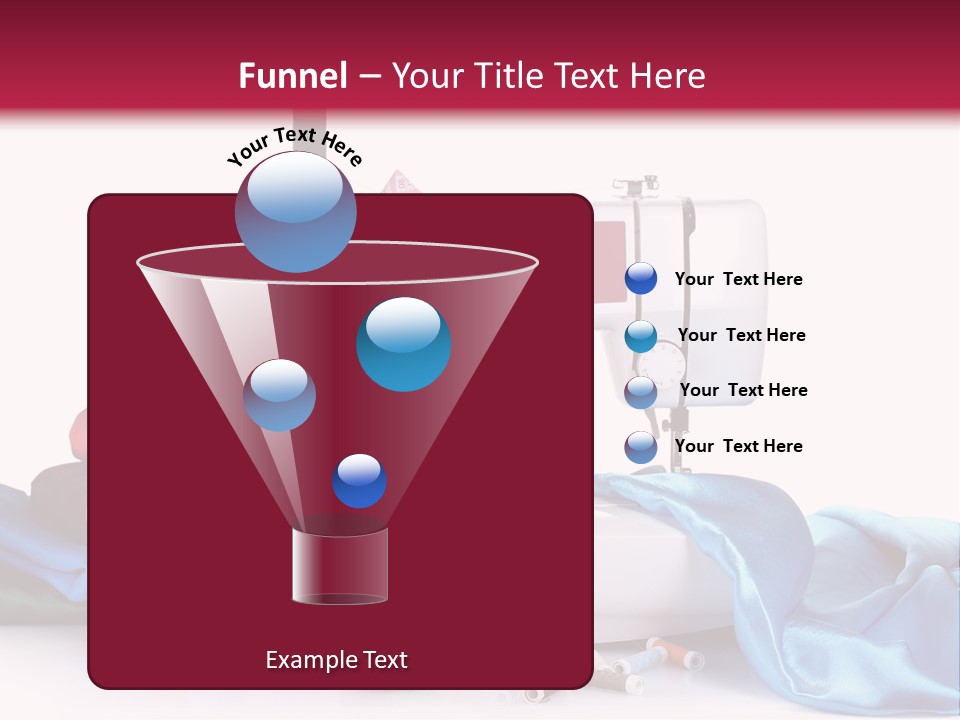 Funnel – Your Title Text Here

Your Text Here

Your Text Here

Your Text Here

Your Text Here

Your Text Here

Example Text